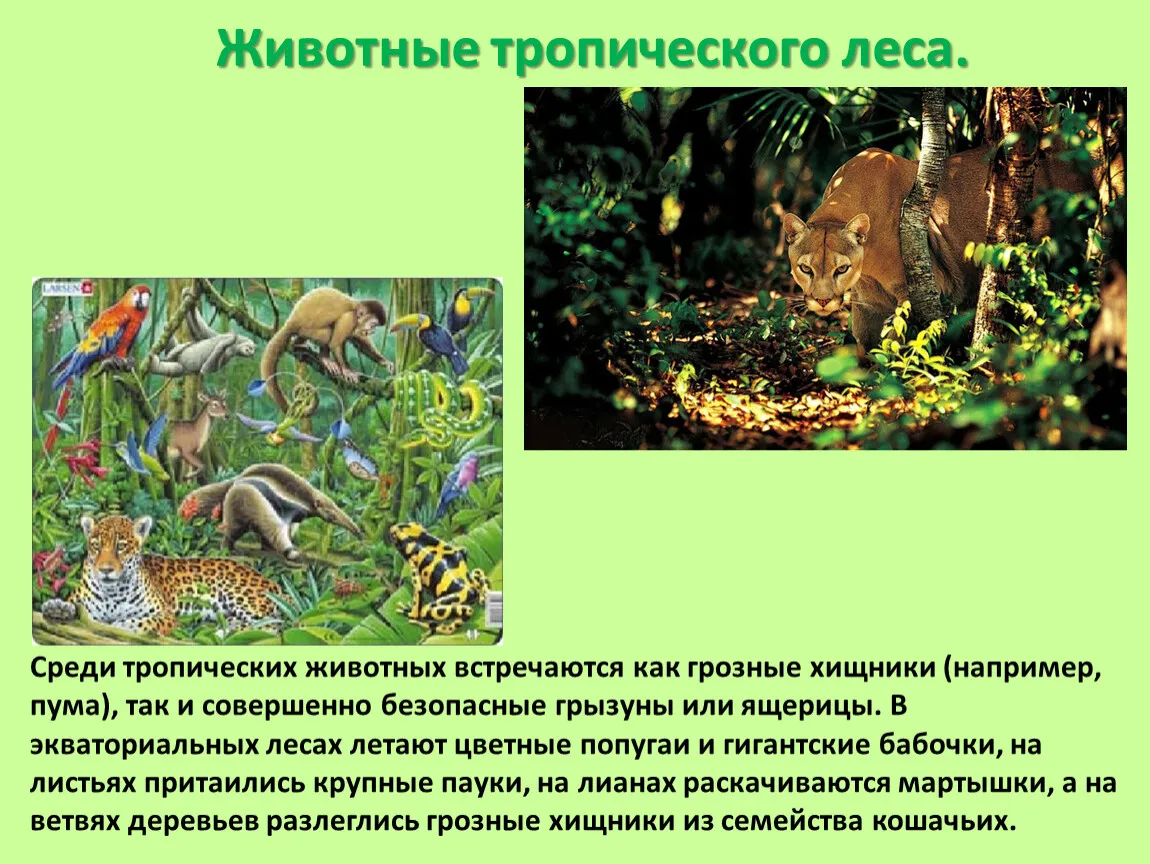 Животные тропического леса.

LARSEN

Среди тропических животных встречаются как грозные хищники (например, пума), так и совершенно безопасные грызуны или ящерицы. В экваториальных лесах летают цветные попугаи и гигантские бабочки, на листьях притаились крупные пауки, на лианах раскачиваются мартышки, а на ветвях деревьев разлеглись грозные хищники из семейства кошачьих.